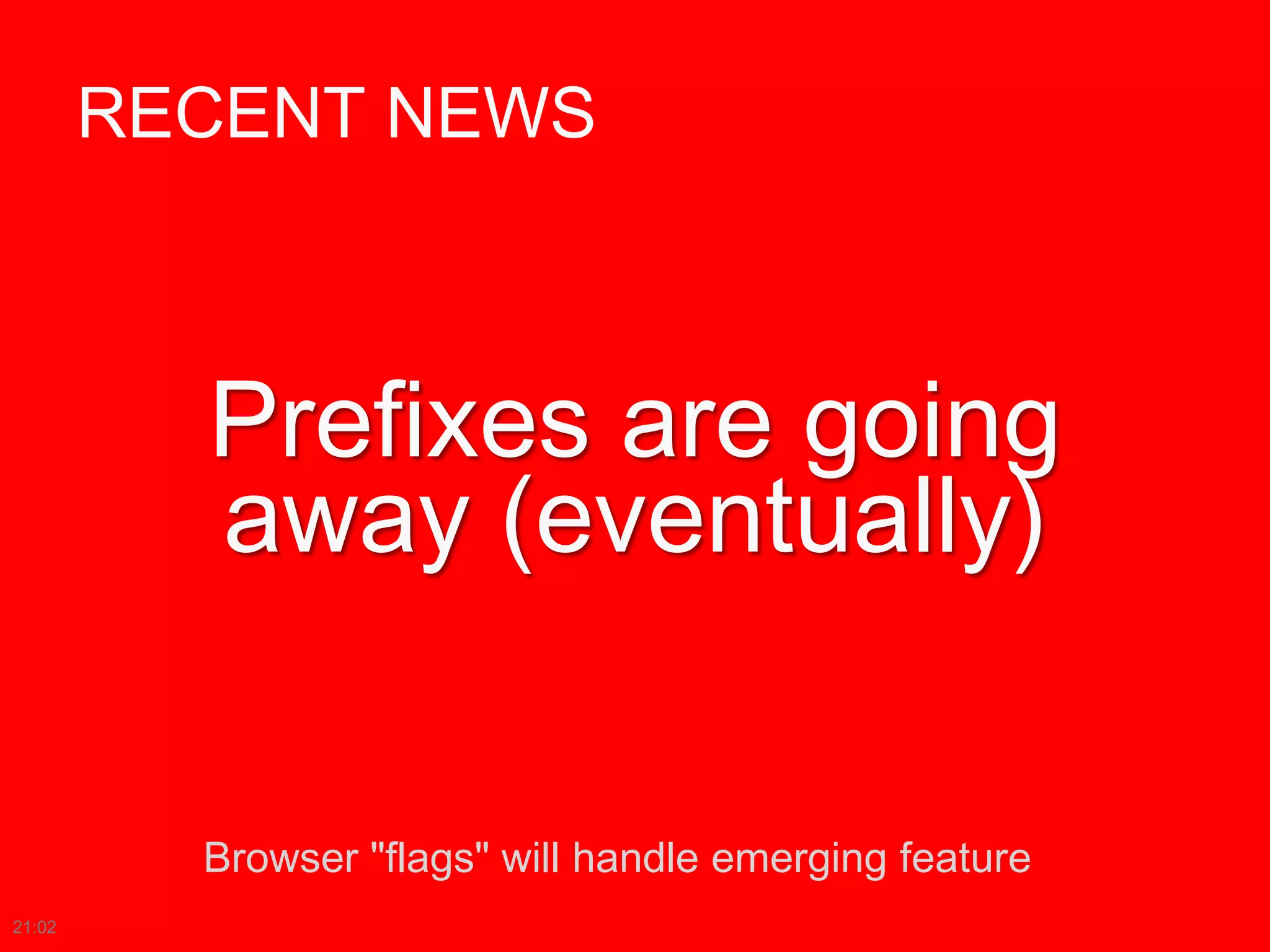 RECENT NEWS

Prefixes are going away (eventually)

Browser "flags" will handle emerging feature

21:02